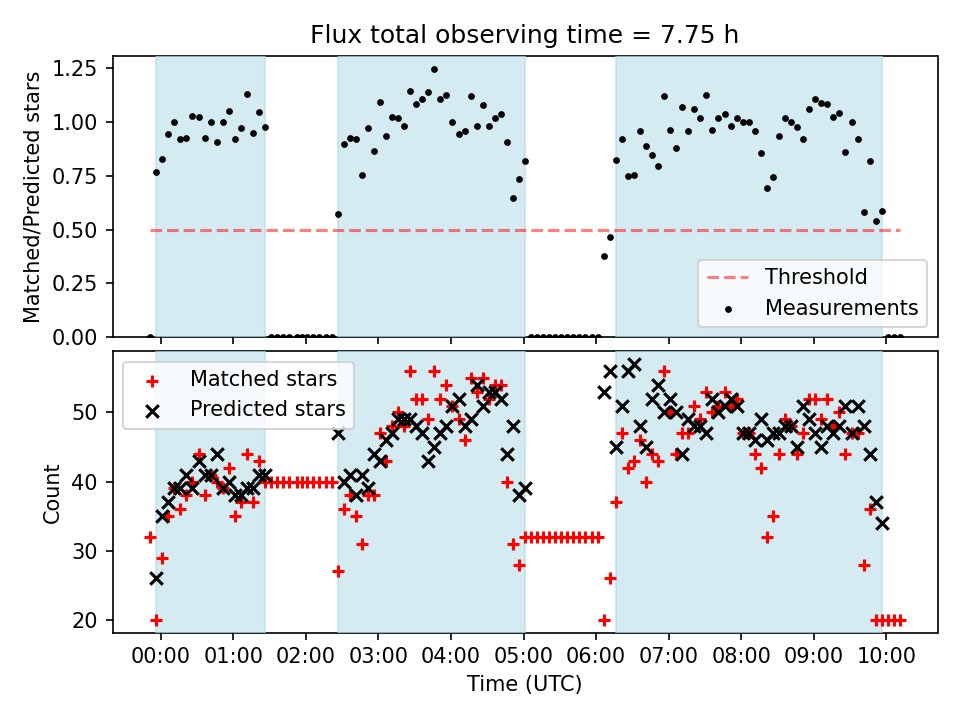 Flux total observing time = 7.75 h

Matched/Predicted stars

1.25
1.00
0.75
0.50
0.25
0.00

Threshold
Measurements

Matched stars
Predicted stars

Count

50
40
30
20

00:00 01:00 02:00 03:00 04:00 05:00 06:00 07:00 08:00 09:00 10:00

Time (UTC)